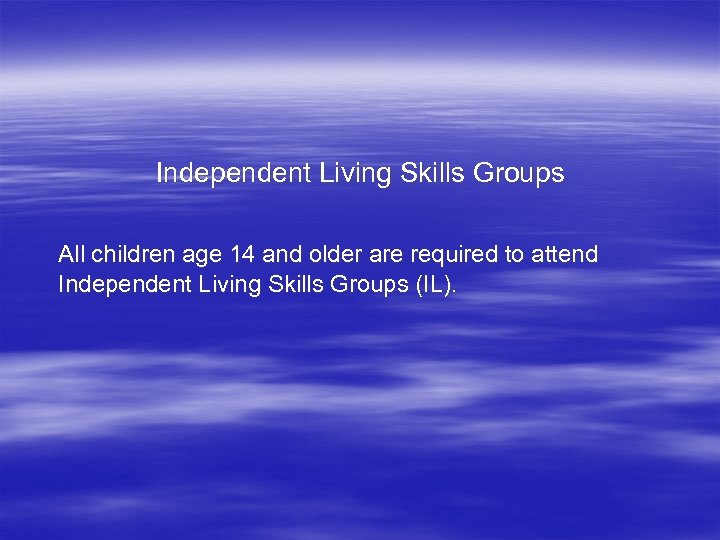 Independent Living Skills Groups

All children age 14 and older are required to attend Independent Living Skills Groups (IL).